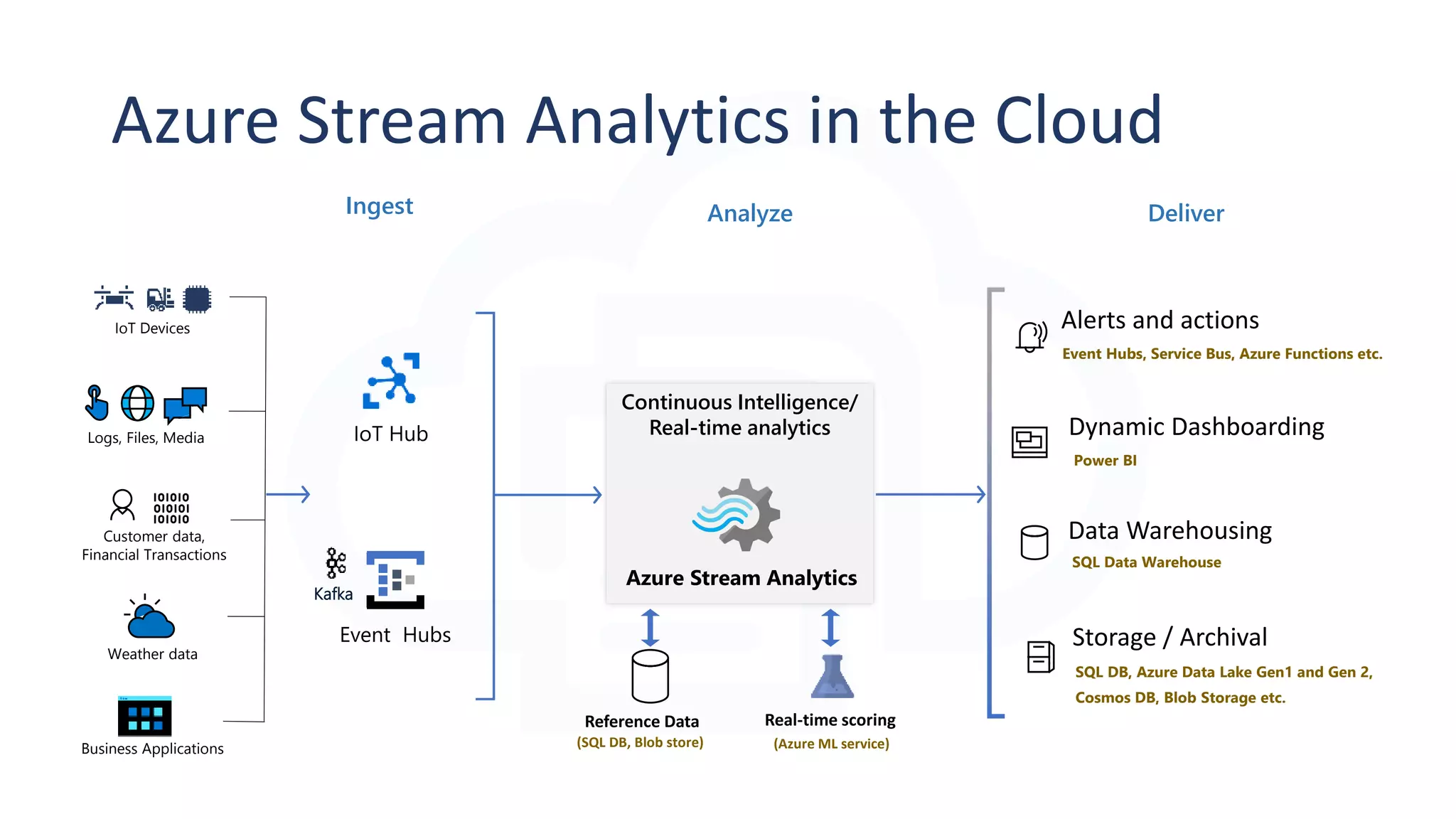 Azure Stream Analytics in the Cloud

Ingest

Analyze

Deliver

IoT Devices

Logs, Files, Media

101010
010101
101010

Customer data, Financial Transactions

Weather data

Business Applications

IoT Hub

Kafka

Event Hubs

Continuous Intelligence/ Real-time analytics

Azure Stream Analytics

Reference Data
(SQL DB, Blob store)

Real-time scoring
(Azure ML service)

Alerts and actions
Event Hubs, Service Bus, Azure Functions etc.

Dynamic Dashboarding
Power BI

Data Warehousing
SQL Data Warehouse

Storage / Archival
SQL DB, Azure Data Lake Gen1 and Gen 2, Cosmos DB, Blob Storage etc.